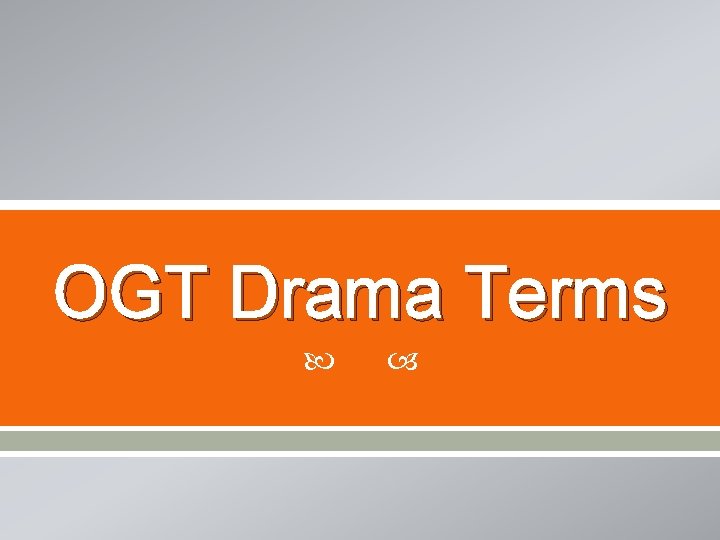 OGT Drama Terms